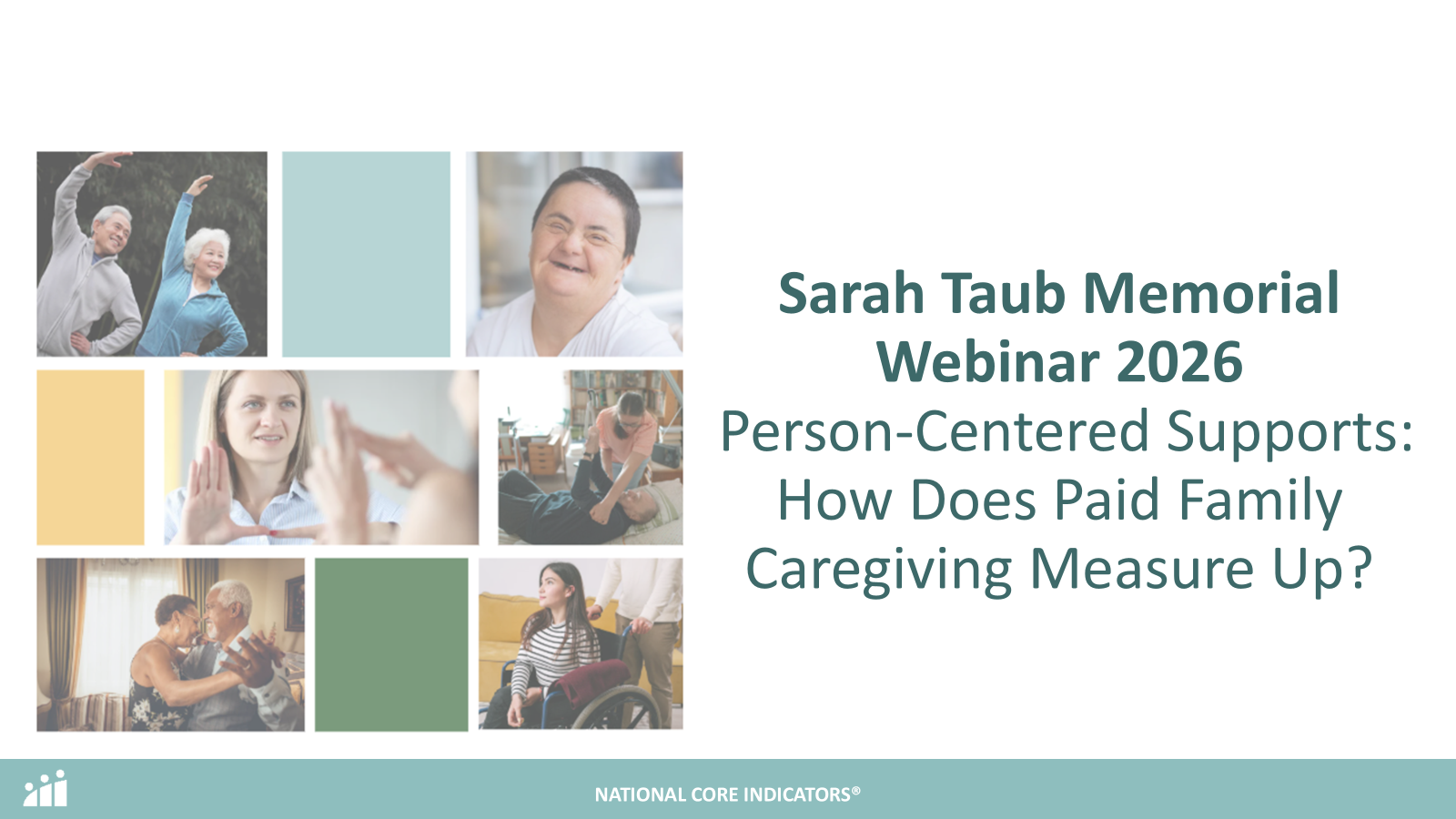 Sarah Taub Memorial Webinar 2026

Person-Centered Supports: How Does Paid Family Caregiving Measure Up?

NATIONAL CORE INDICATORS®